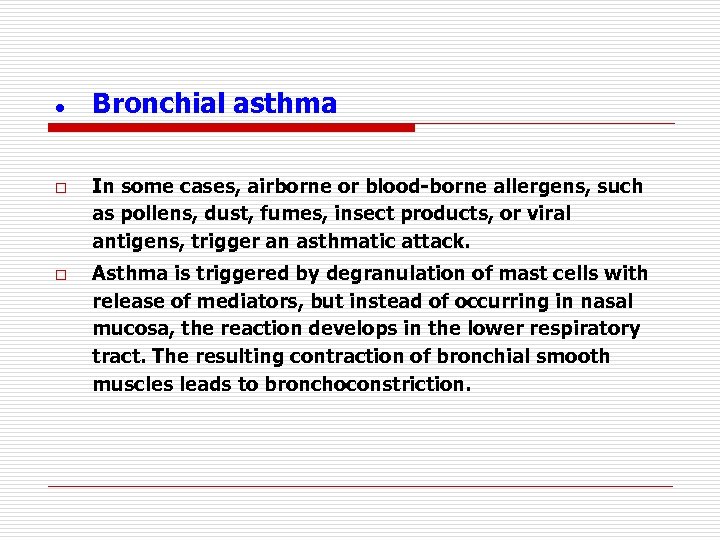 • Bronchial asthma

□ In some cases, airborne or blood-borne allergens, such as pollens, dust, fumes, insect products, or viral antigens, trigger an asthmatic attack.

□ Asthma is triggered by degranulation of mast cells with release of mediators, but instead of occurring in nasal mucosa, the reaction develops in the lower respiratory tract. The resulting contraction of bronchial smooth muscles leads to bronchoconstriction.